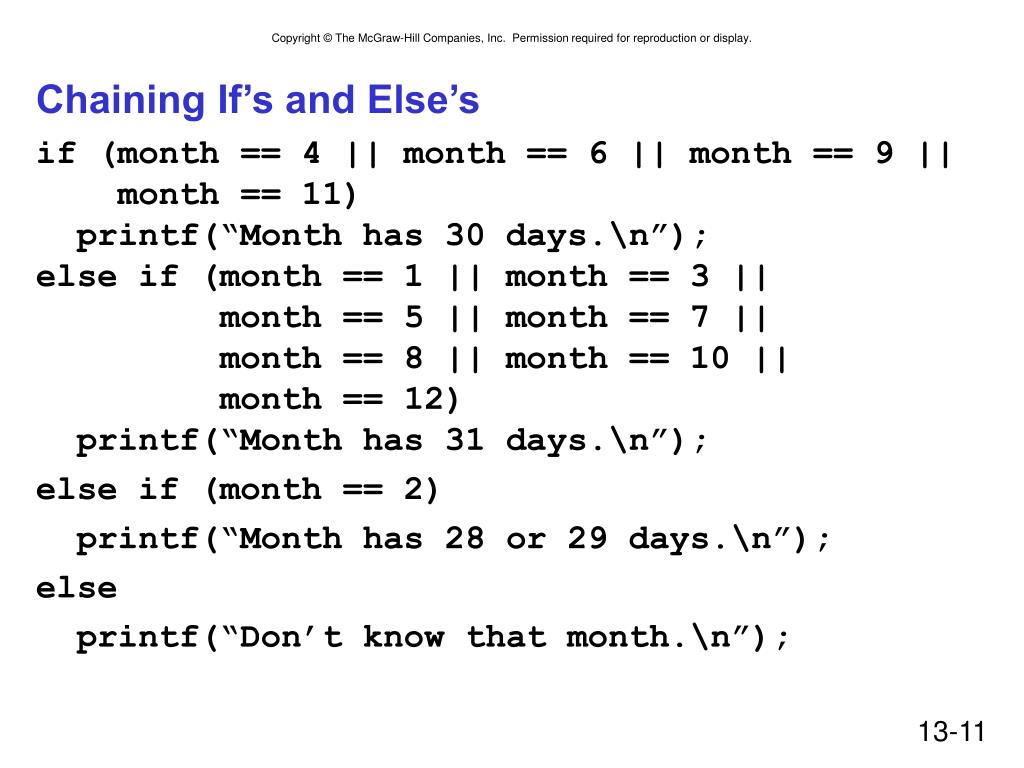 Copyright © The McGraw-Hill Companies, Inc. Permission required for reproduction or display.

Chaining If’s and Else’s

if (month == 4 || month == 6 || month == 9 ||
    month == 11)
  printf(“Month has 30 days.\n”);
else if (month == 1 || month == 3 ||
         month == 5 || month == 7 ||
         month == 8 || month == 10 ||
         month == 12)
  printf(“Month has 31 days.\n”);
else if (month == 2)
  printf(“Month has 28 or 29 days.\n”);
else
  printf(“Don’t know that month.\n”);

13-11